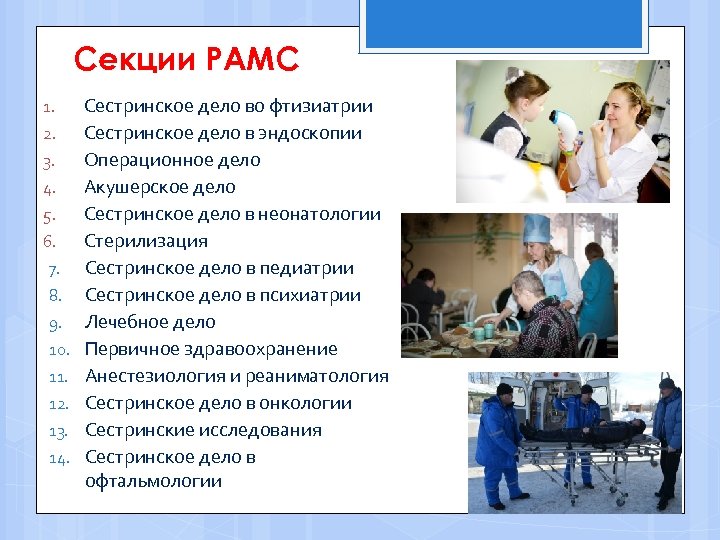 Секции РАМС

1. Сестринское дело во фтизиатрии
2. Сестринское дело в эндоскопии
3. Операционное дело
4. Акушерское дело
5. Сестринское дело в неонатологии
6. Стерилизация
7. Сестринское дело в педиатрии
8. Сестринское дело в психиатрии
9. Лечебное дело
10. Первичное здравоохранение
11. Анестезиология и реаниматология
12. Сестринское дело в онкологии
13. Сестринские исследования
14. Сестринское дело в офтальмологии